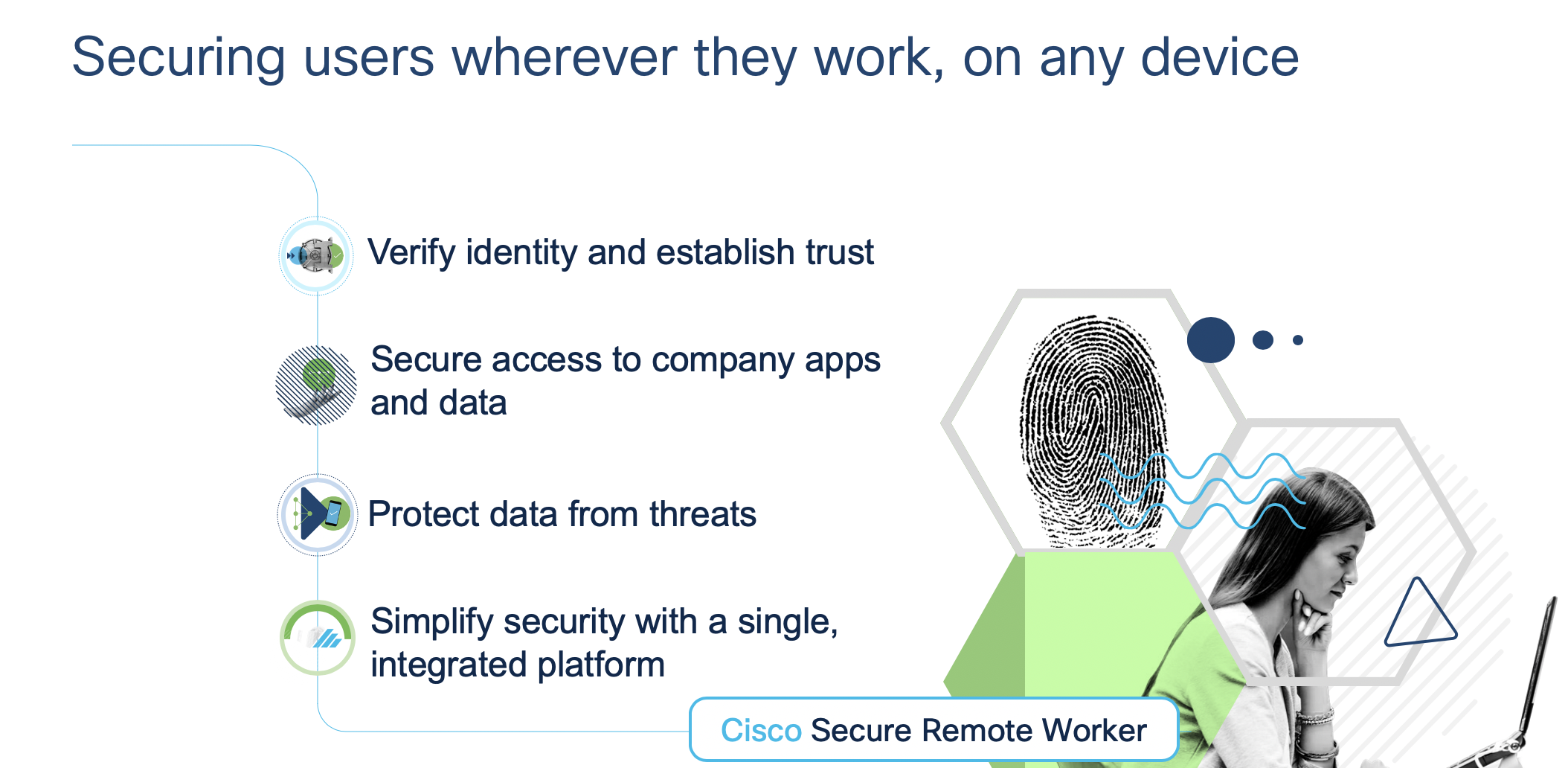 Securing users wherever they work, on any device

Verify identity and establish trust

Secure access to company apps and data

Protect data from threats

Simplify security with a single, integrated platform

Cisco Secure Remote Worker